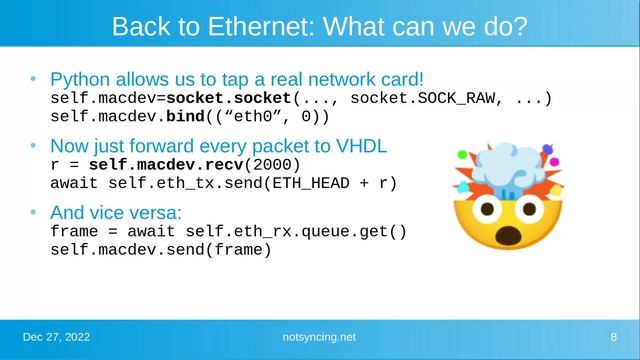 Back to Ethernet: What can we do?

• Python allows us to tap a real network card!
self.macdev=socket.socket(..., socket.SOCK_RAW, ...)
self.macdev.bind((“eth0”, 0))

• Now just forward every packet to VHDL
r = self.macdev.recv(2000)
await self.eth_tx.send(ETH_HEAD + r)

• And vice versa:
frame = await self.eth_rx.queue.get()
self.macdev.send(frame)

Dec 27, 2022 notsyncing.net 8